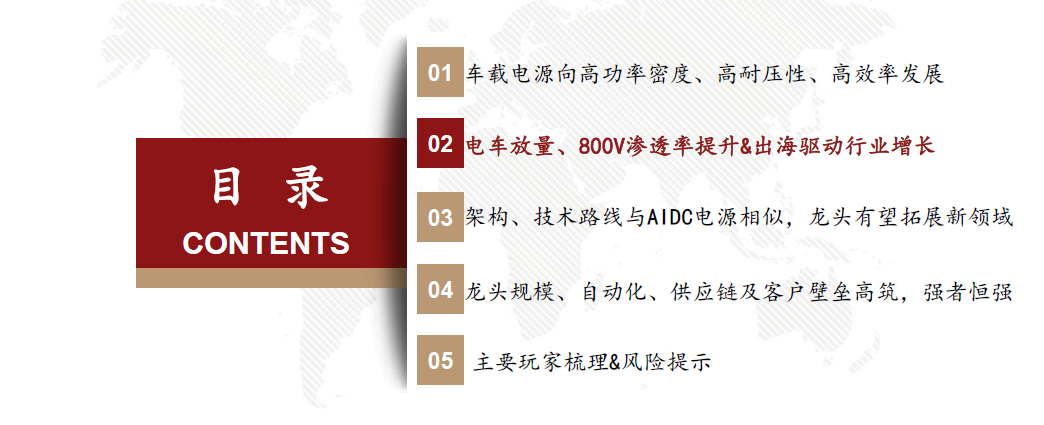 目 录
CONTENTS

01 车载电源向高功率密度、高耐压性、高效率发展

02 电车放量、800V渗透率提升&出海驱动行业增长

03 架构、技术路线与AIDC电源相似，龙头有望拓展新领域

04 龙头规模、自动化、供应链及客户壁垒高筑，强者恒强

05 主要玩家梳理&风险提示